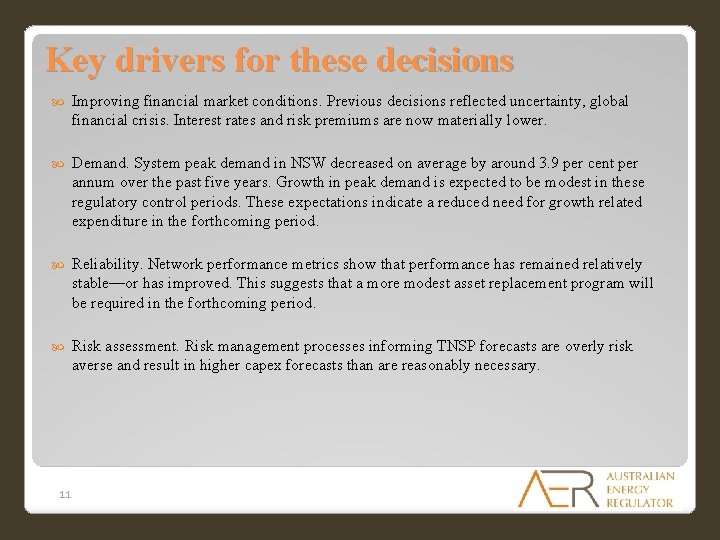 Key drivers for these decisions

Improving financial market conditions. Previous decisions reflected uncertainty, global financial crisis. Interest rates and risk premiums are now materially lower.

Demand. System peak demand in NSW decreased on average by around 3.9 per cent per annum over the past five years. Growth in peak demand is expected to be modest in these regulatory control periods. These expectations indicate a reduced need for growth related expenditure in the forthcoming period.

Reliability. Network performance metrics show that performance has remained relatively stable—or has improved. This suggests that a more modest asset replacement program will be required in the forthcoming period.

Risk assessment. Risk management processes informing TNSP forecasts are overly risk averse and result in higher capex forecasts than are reasonably necessary.

11

AER AUSTRALIAN ENERGY REGULATOR